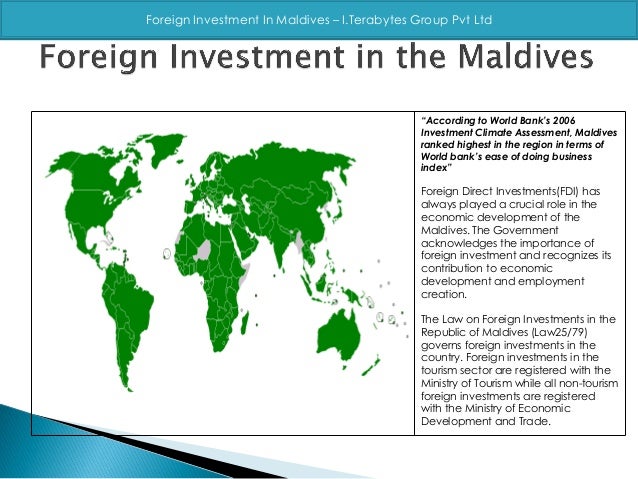 Foreign Investment In Maldives – I.Terabytes Group Pvt Ltd

Foreign Investment in the Maldives

"According to World Bank's 2006 Investment Climate Assessment, Maldives ranked highest in the region in terms of World bank's ease of doing business index"

Foreign Direct Investments(FDI) has always played a crucial role in the economic development of the Maldives. The Government acknowledges the importance of foreign investment and recognizes its contribution to economic development and employment creation.

The Law on Foreign Investments in the Republic of Maldives (Law25/79) governs foreign investments in the country. Foreign investments in the tourism sector are registered with the Ministry of Tourism while all non-tourism foreign investments are registered with the Ministry of Economic Development and Trade.